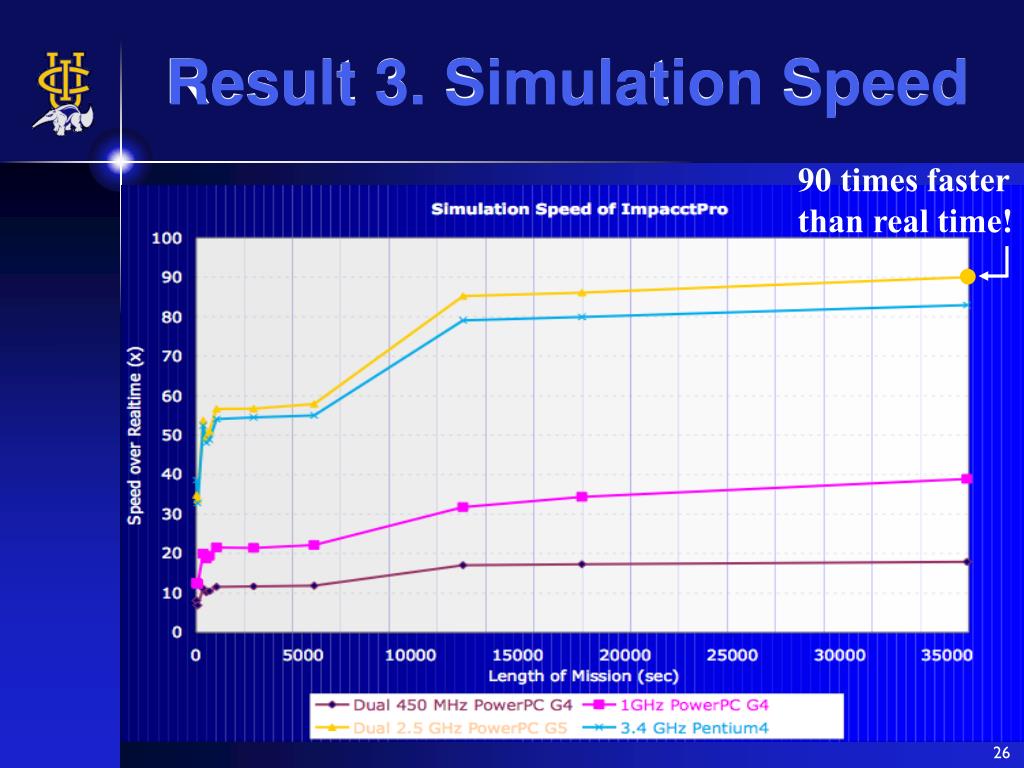 UCI

Result 3. Simulation Speed

90 times faster than real time!

Simulation Speed of ImpacctPro

Speed over Realtime (x)

100
90
80
70
60
50
40
30
20
10
0

0 5000 10000 15000 20000 25000 30000 35000

Length of Mission (sec)

Dual 450 MHz PowerPC G4
1GHz PowerPC G4
Dual 2.5 GHz PowerPC G5
3.4 GHz Pentium4

26